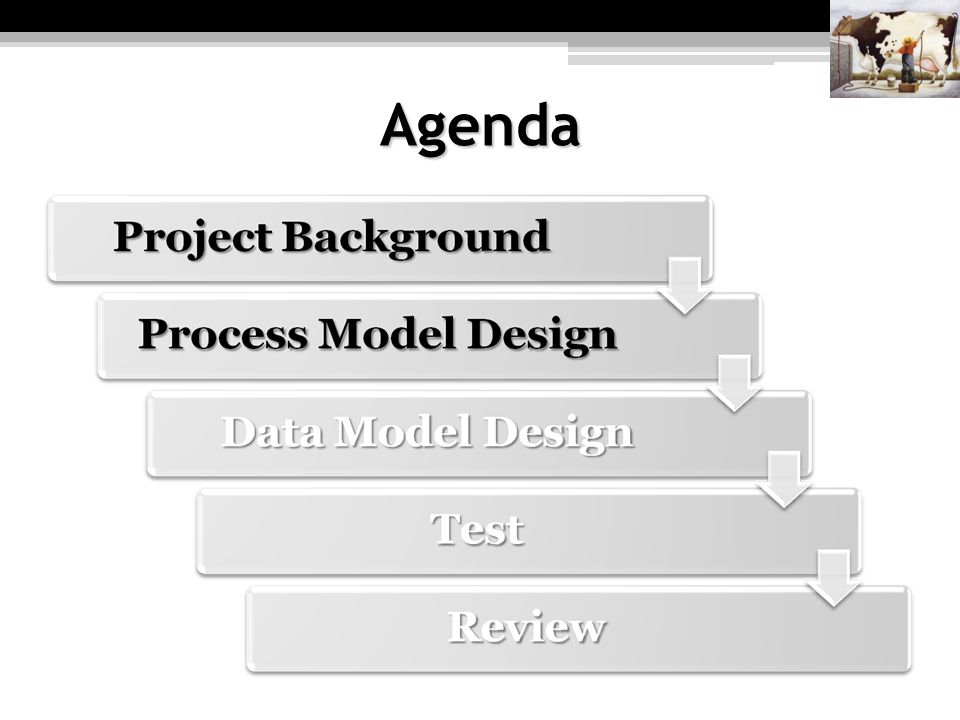 Agenda

Project Background

Process Model Design

Data Model Design

Test

Review